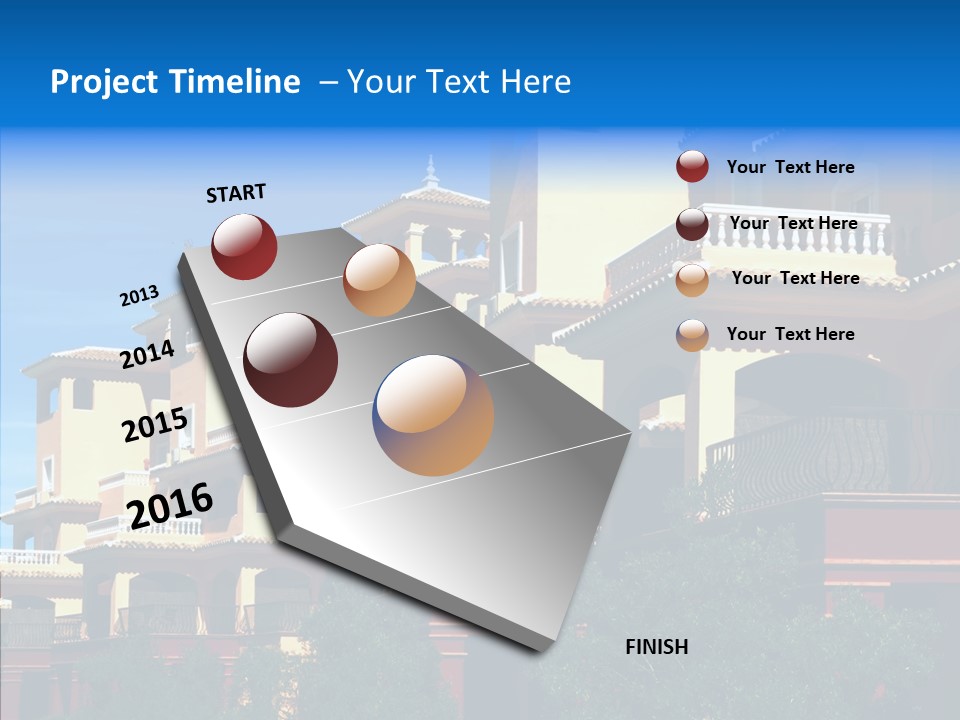 Project Timeline – Your Text Here

START

2013

2014

2015

2016

FINISH

Your Text Here

Your Text Here

Your Text Here

Your Text Here